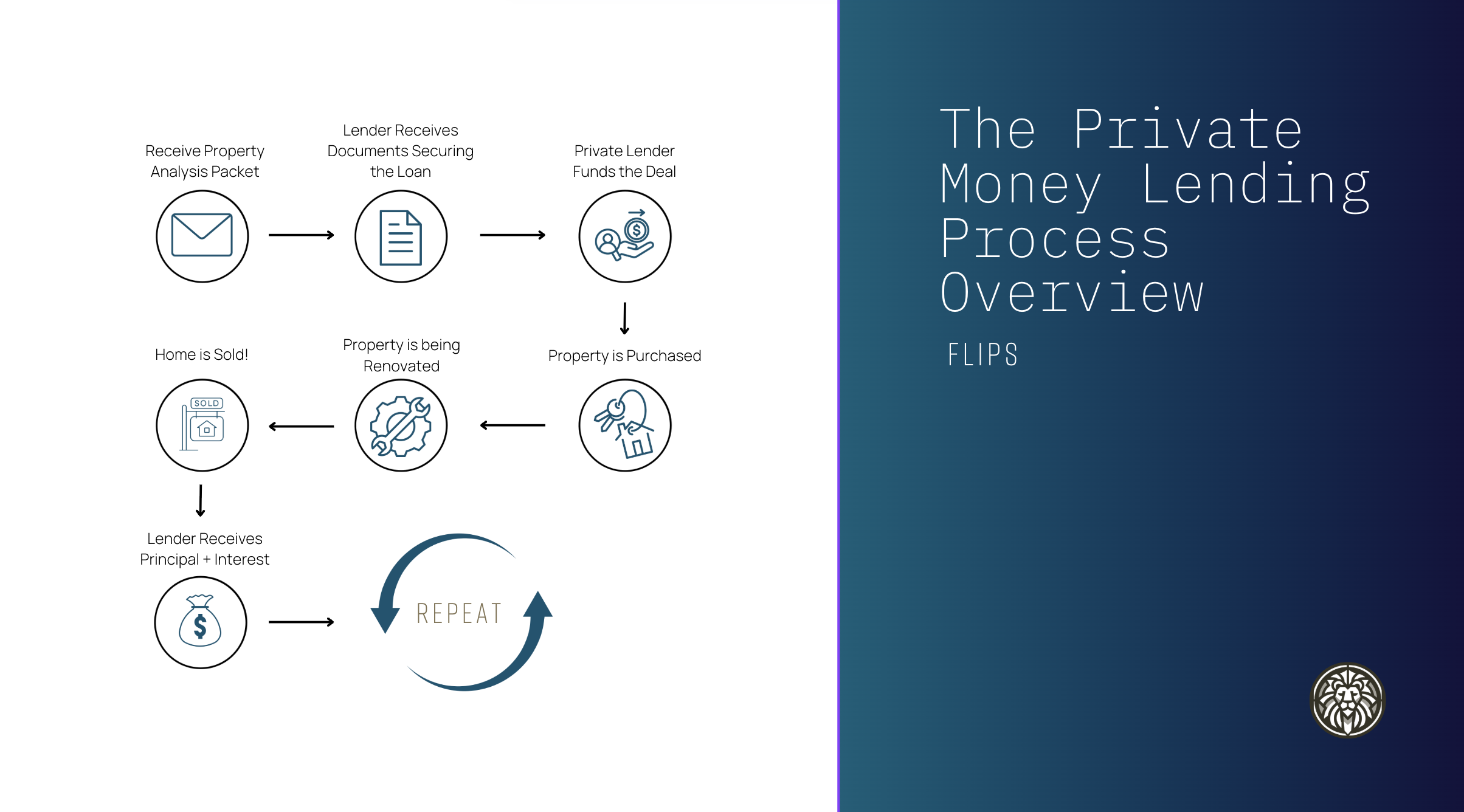 Receive Property Analysis Packet

Lender Receives Documents Securing the Loan

Private Lender Funds the Deal

Property is Purchased

Property is being Renovated

Home is Sold!

SOLD

Lender Receives Principal + Interest

REPEAT

The Private Money Lending Process Overview

FLIPS